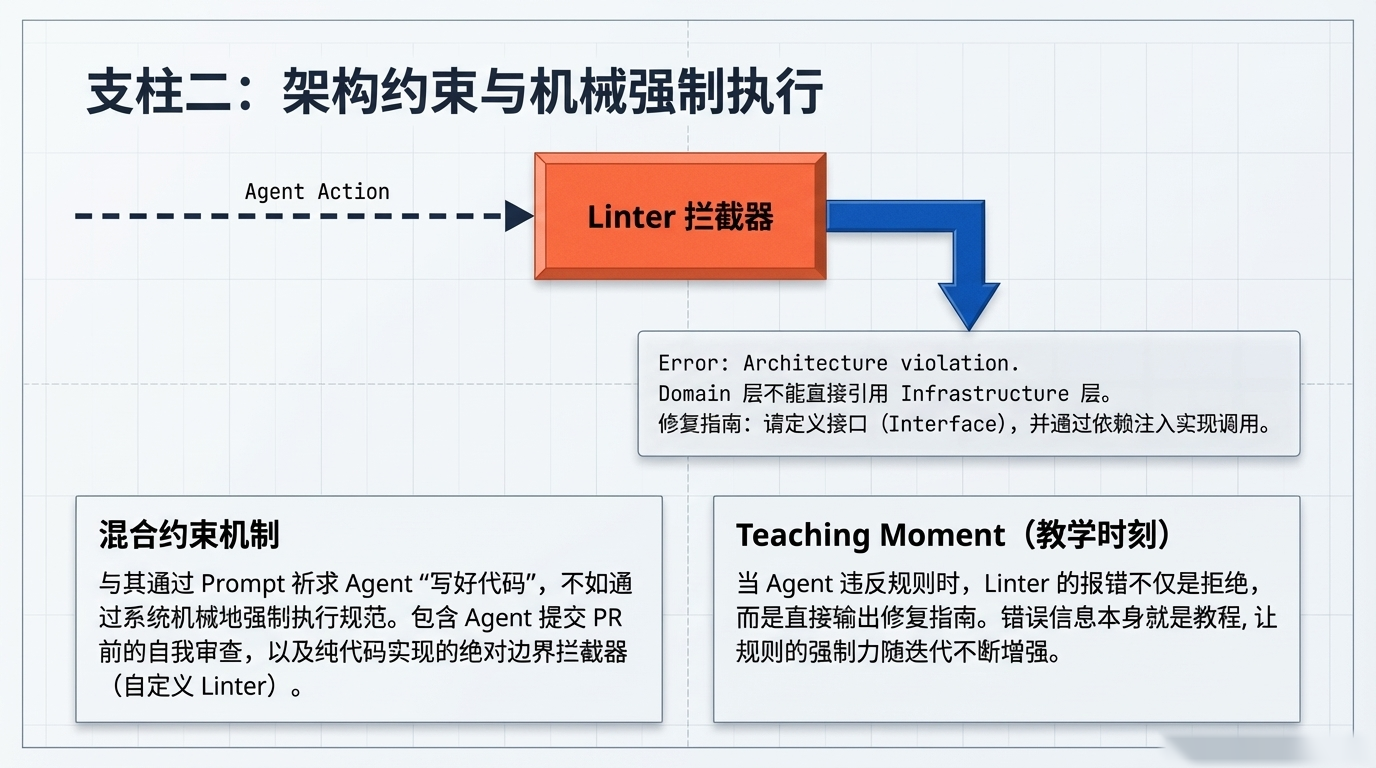 支柱二：架构约束与机械强制执行

Agent Action

Linter 拦截器

Error: Architecture violation.
Domain 层不能直接引用 Infrastructure 层。
修复指南：请定义接口（Interface），并通过依赖注入实现调用。

混合约束机制

与其通过 Prompt 祈求 Agent “写好代码”，不如通过系统机械地强制执行规范。包含 Agent 提交 PR 前的自我审查，以及纯代码实现的绝对边界拦截器（自定义 Linter）。

Teaching Moment（教学时刻）

当 Agent 违反规则时，Linter 的报错不仅是拒绝，而是直接输出修复指南。错误信息本身就是教程, 让规则的强制力随迭代不断增强。